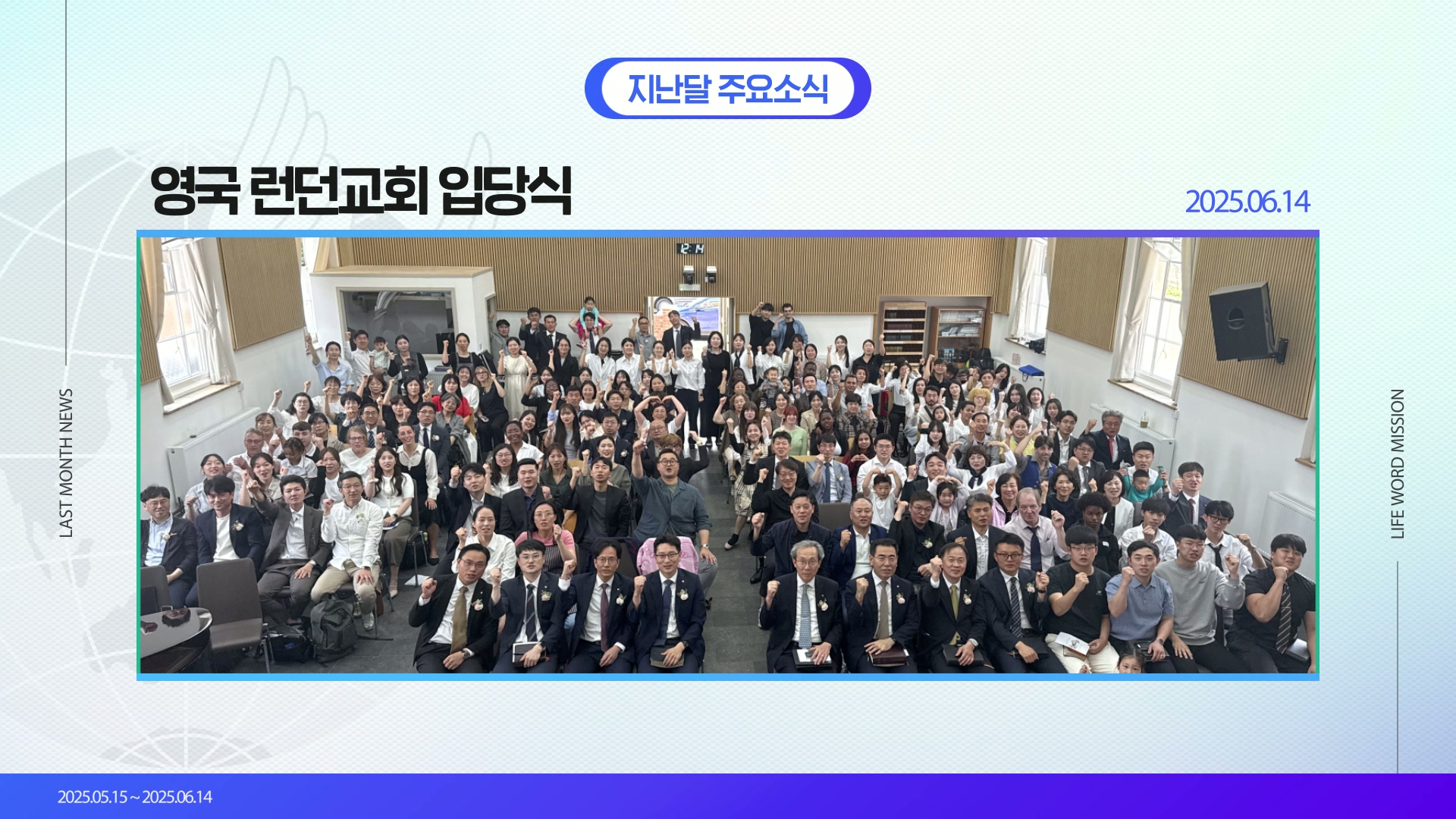 지난달 주요소식

영국 런던교회 입당식

2025.06.14

LAST MONTH NEWS

LIFE WORD MISSION

2025.05.15 ~ 2025.06.14